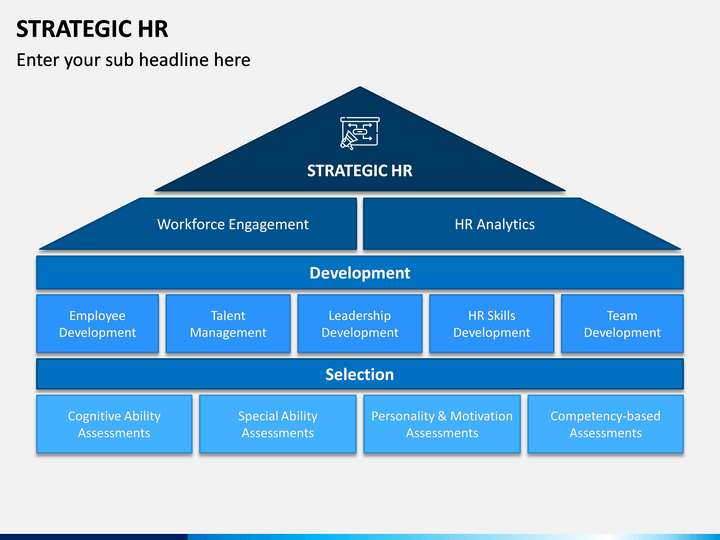 STRATEGIC HR

Enter your sub headline here

STRATEGIC HR

Workforce Engagement

HR Analytics

Development

Employee Development

Talent Management

Leadership Development

HR Skills Development

Team Development

Selection

Cognitive Ability Assessments

Special Ability Assessments

Personality & Motivation Assessments

Competency-based Assessments